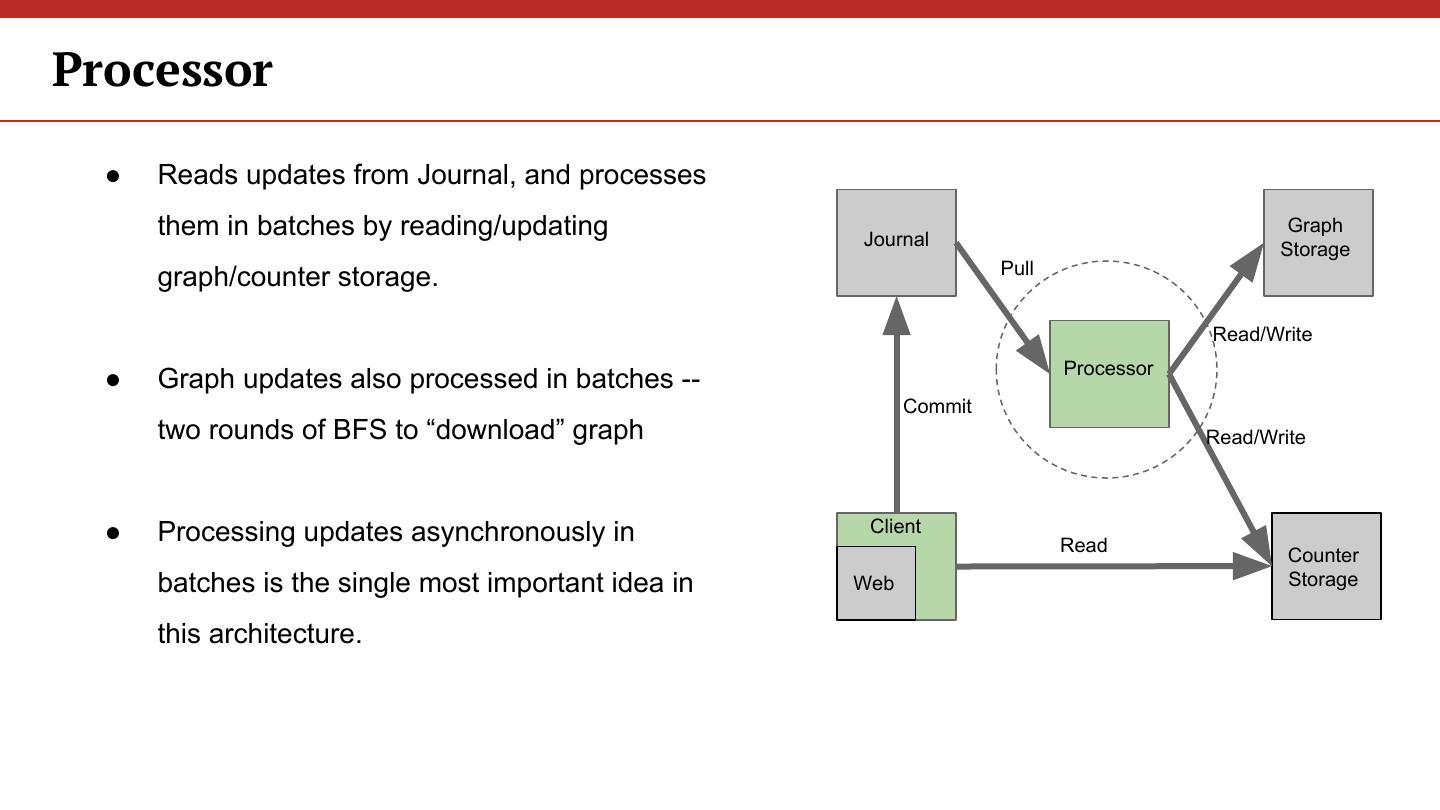 Processor

● Reads updates from Journal, and processes them in batches by reading/updating graph/counter storage.

● Graph updates also processed in batches -- two rounds of BFS to “download” graph

● Processing updates asynchronously in batches is the single most important idea in this architecture.

Journal

Pull

Graph Storage

Read/Write

Processor

Commit

Read/Write

Client

Web

Read

Counter Storage